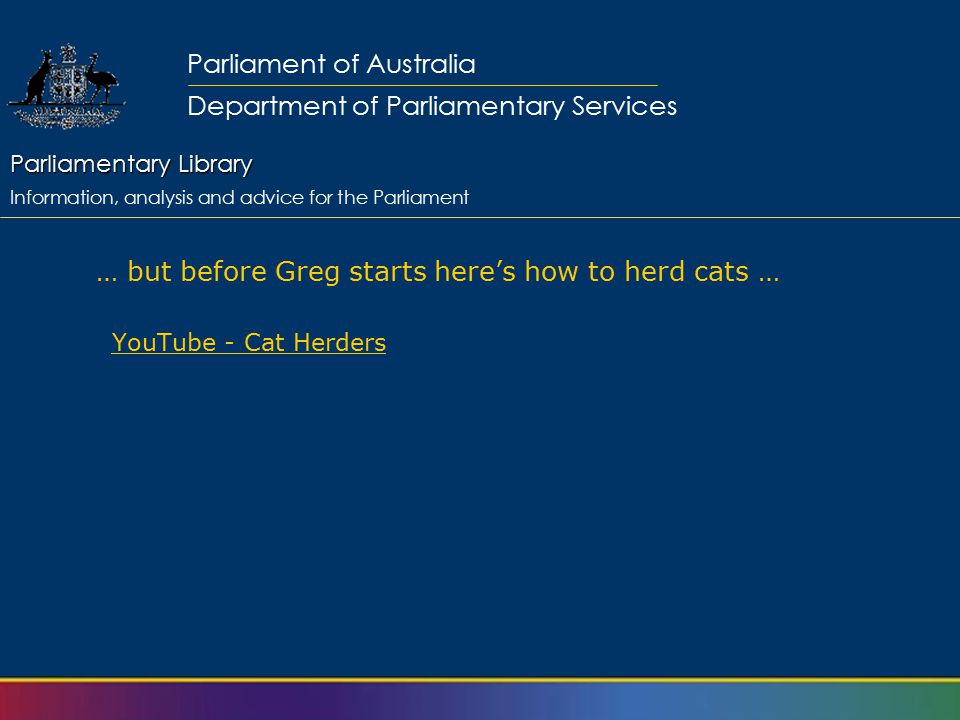 Parliament of Australia

Department of Parliamentary Services

Parliamentary Library

Information, analysis and advice for the Parliament

… but before Greg starts here’s how to herd cats …

YouTube - Cat Herders